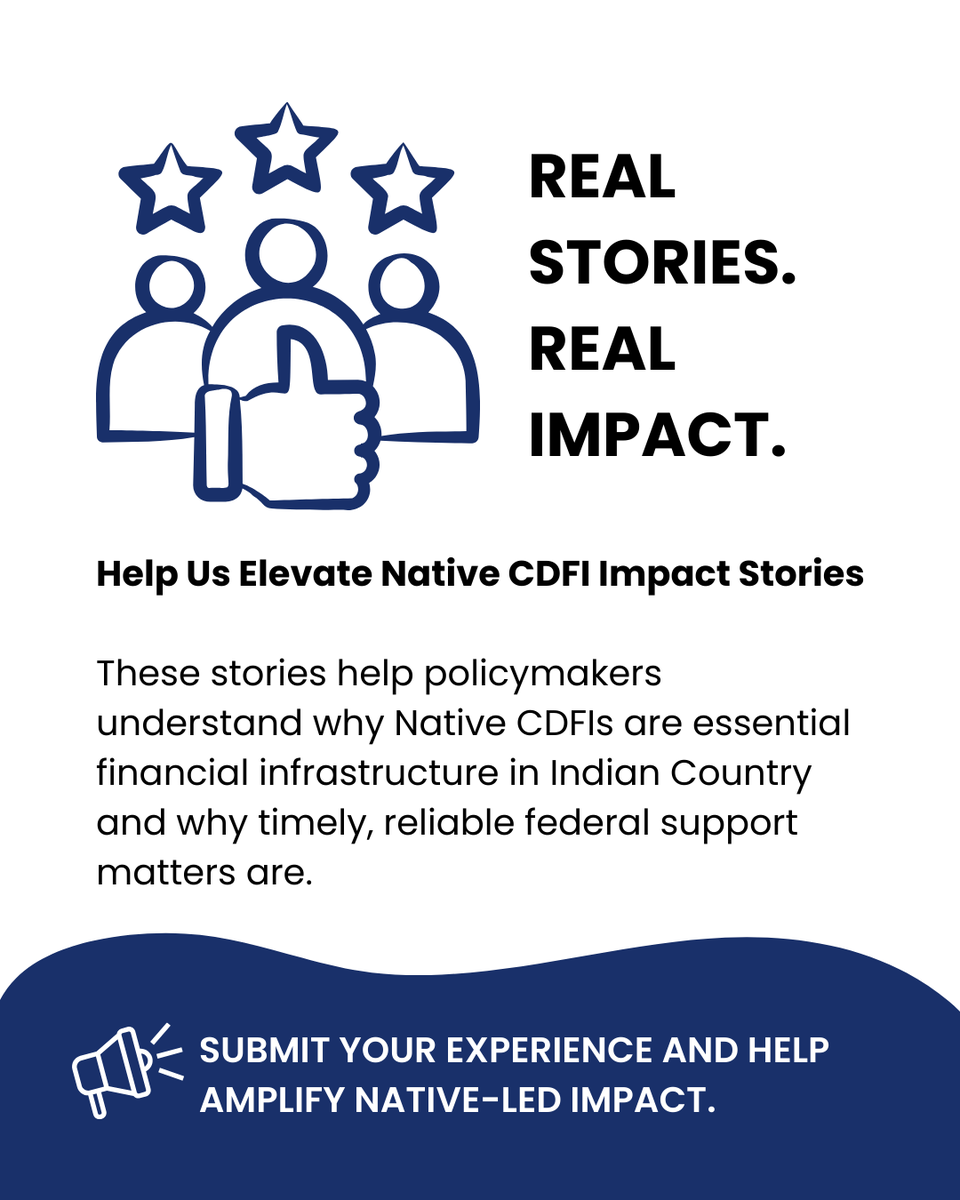 REAL STORIES. REAL IMPACT.

Help Us Elevate Native CDFI Impact Stories

These stories help policymakers understand why Native CDFIs are essential financial infrastructure in Indian Country and why timely, reliable federal support matters are.

SUBMIT YOUR EXPERIENCE AND HELP AMPLIFY NATIVE-LED IMPACT.